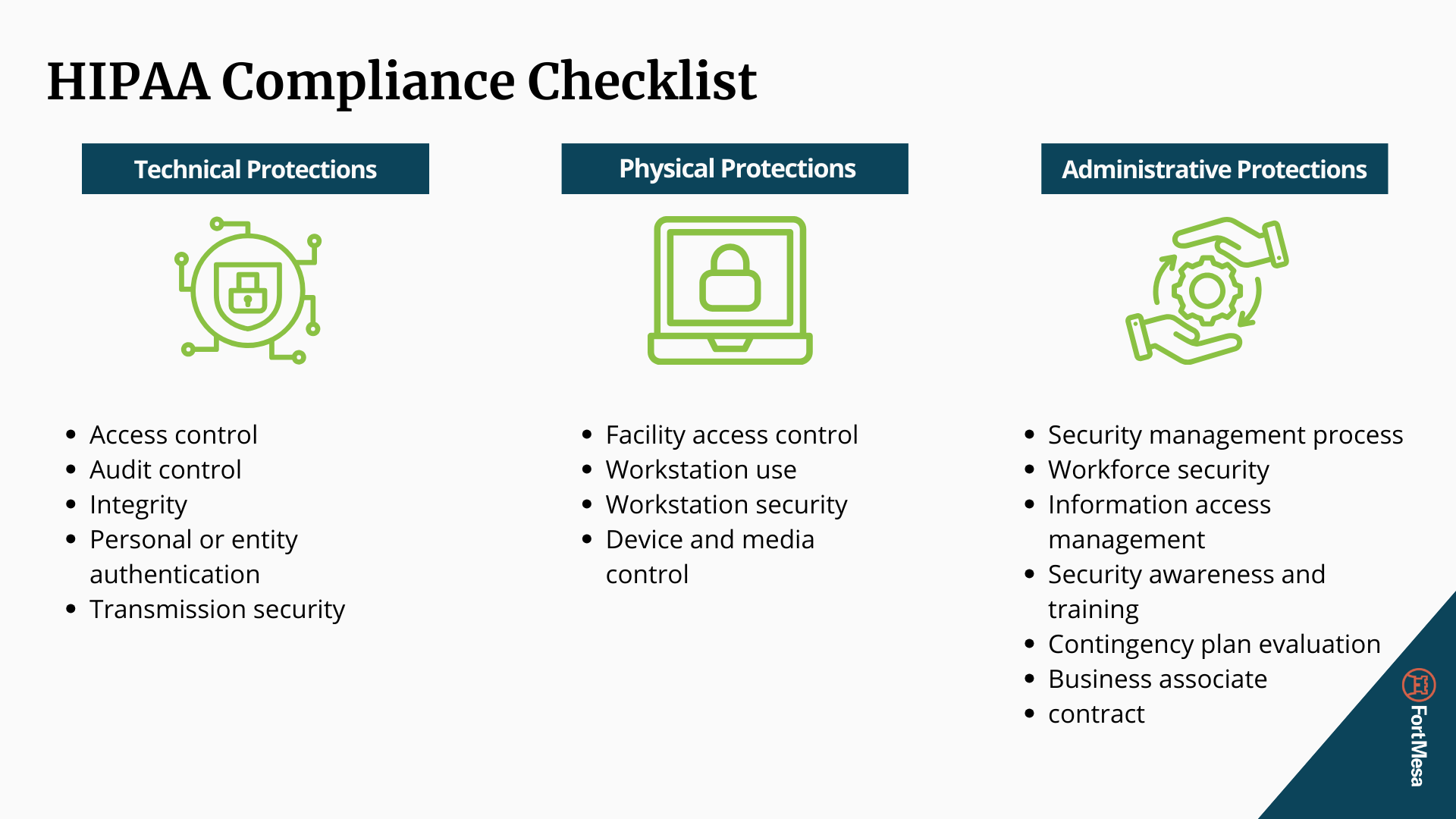 HIPAA Compliance Checklist

Technical Protections

- Access control
- Audit control
- Integrity
- Personal or entity authentication
- Transmission security

Physical Protections

- Facility access control
- Workstation use
- Workstation security
- Device and media control

Administrative Protections

- Security management process
- Workforce security
- Information access management
- Security awareness and training
- Contingency plan evaluation
- Business associate
- contract

FortMesa